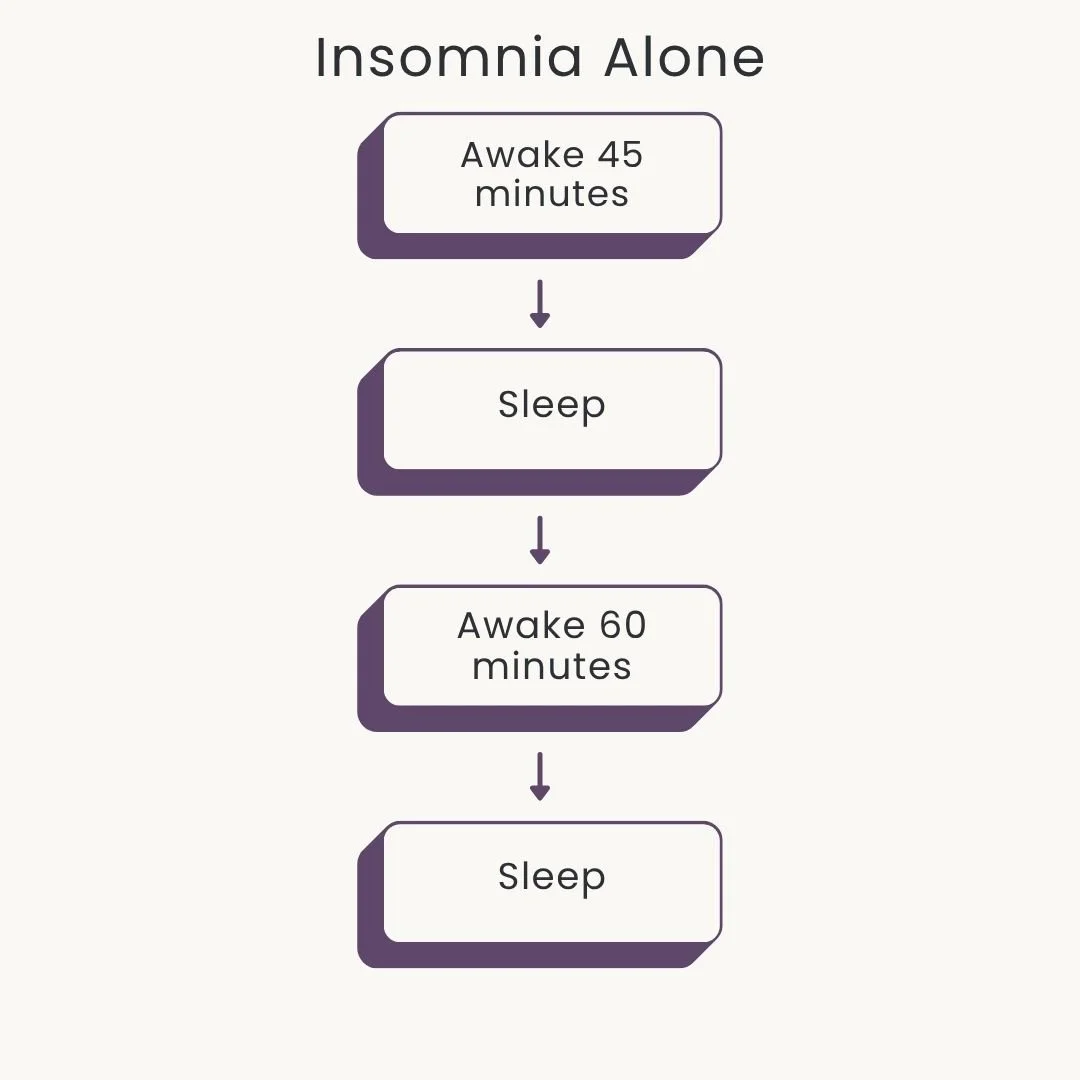 Insomnia Alone

Awake 45 minutes

Sleep

Awake 60 minutes

Sleep